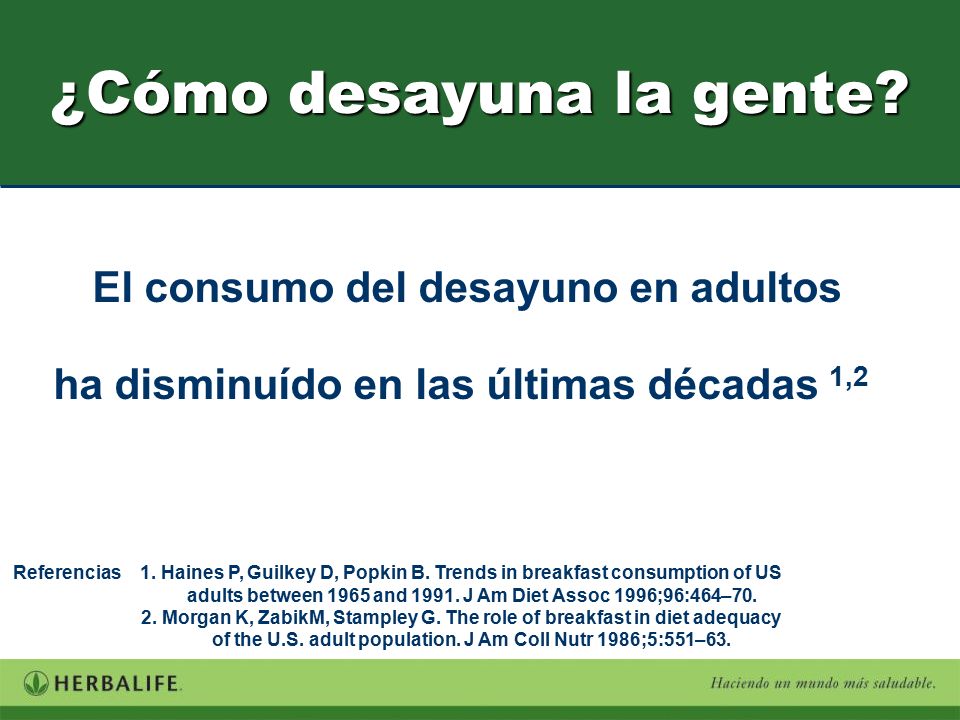 ¿Cómo desayuna la gente?

El consumo del desayuno en adultos

ha disminuído en las últimas décadas $^{1,2}$

Referencias 1. Haines P, Guilkey D, Popkin B. Trends in breakfast consumption of US adults between 1965 and 1991. J Am Diet Assoc 1996;96:464–70.
2. Morgan K, ZabikM, Stampley G. The role of breakfast in diet adequacy of the U.S. adult population. J Am Coll Nutr 1986;5:551–63.

HERBALIFE.

Haciendo un mundo más saludable.